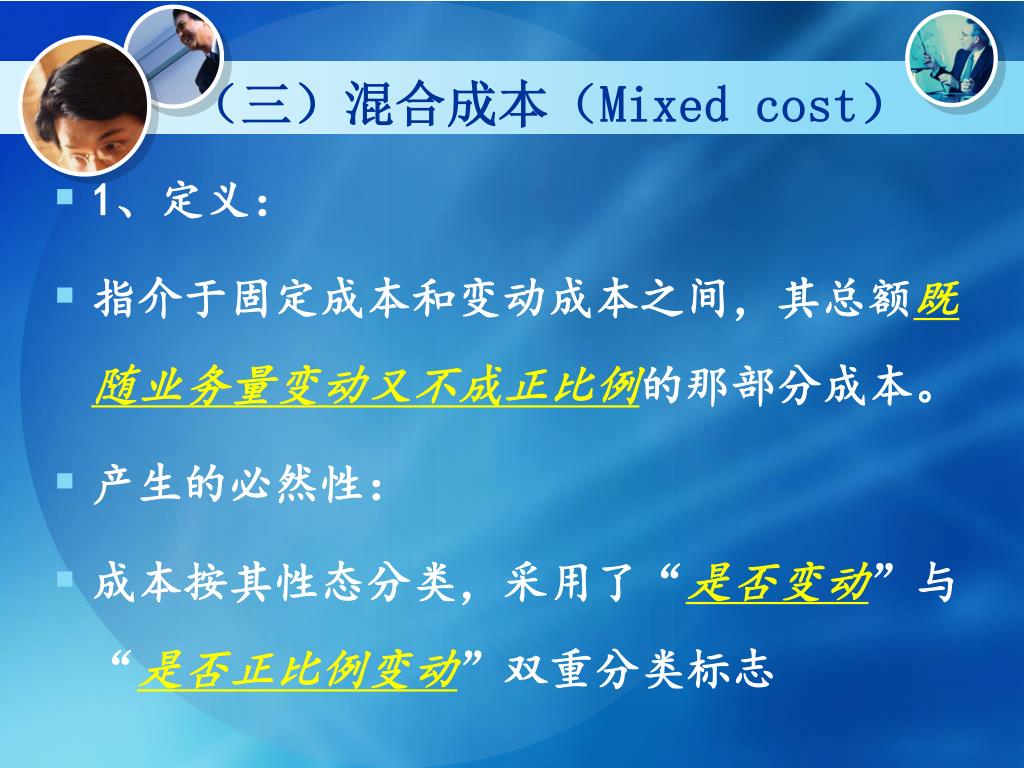 （三）混合成本（Mixed cost）

1、定义：

指介于固定成本和变动成本之间，其总额既随业务量变动又不成正比例的那部分成本。

产生的必然性：

成本按其性态分类，采用了“是否变动”与“是否正比例变动”双重分类标志